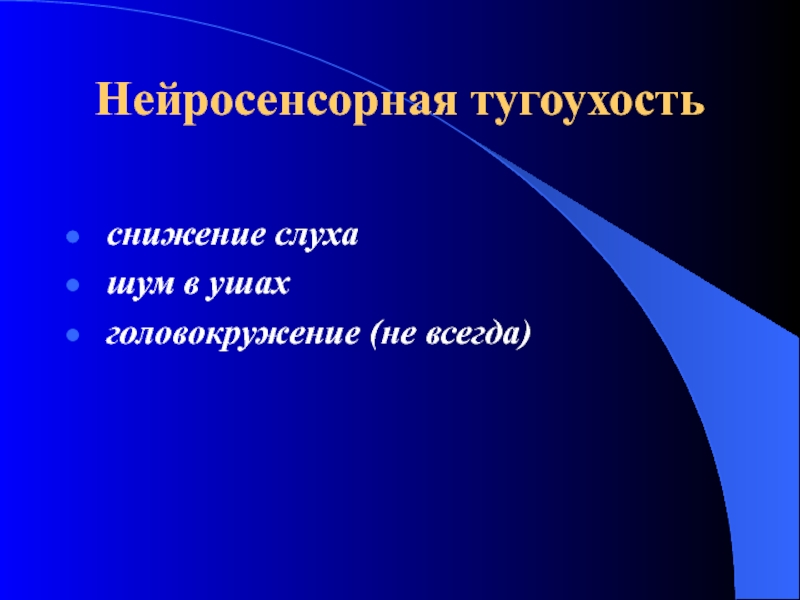 Нейросенсорная тугоухость

- снижение слуха
- шум в ушах
- головокружение (не всегда)